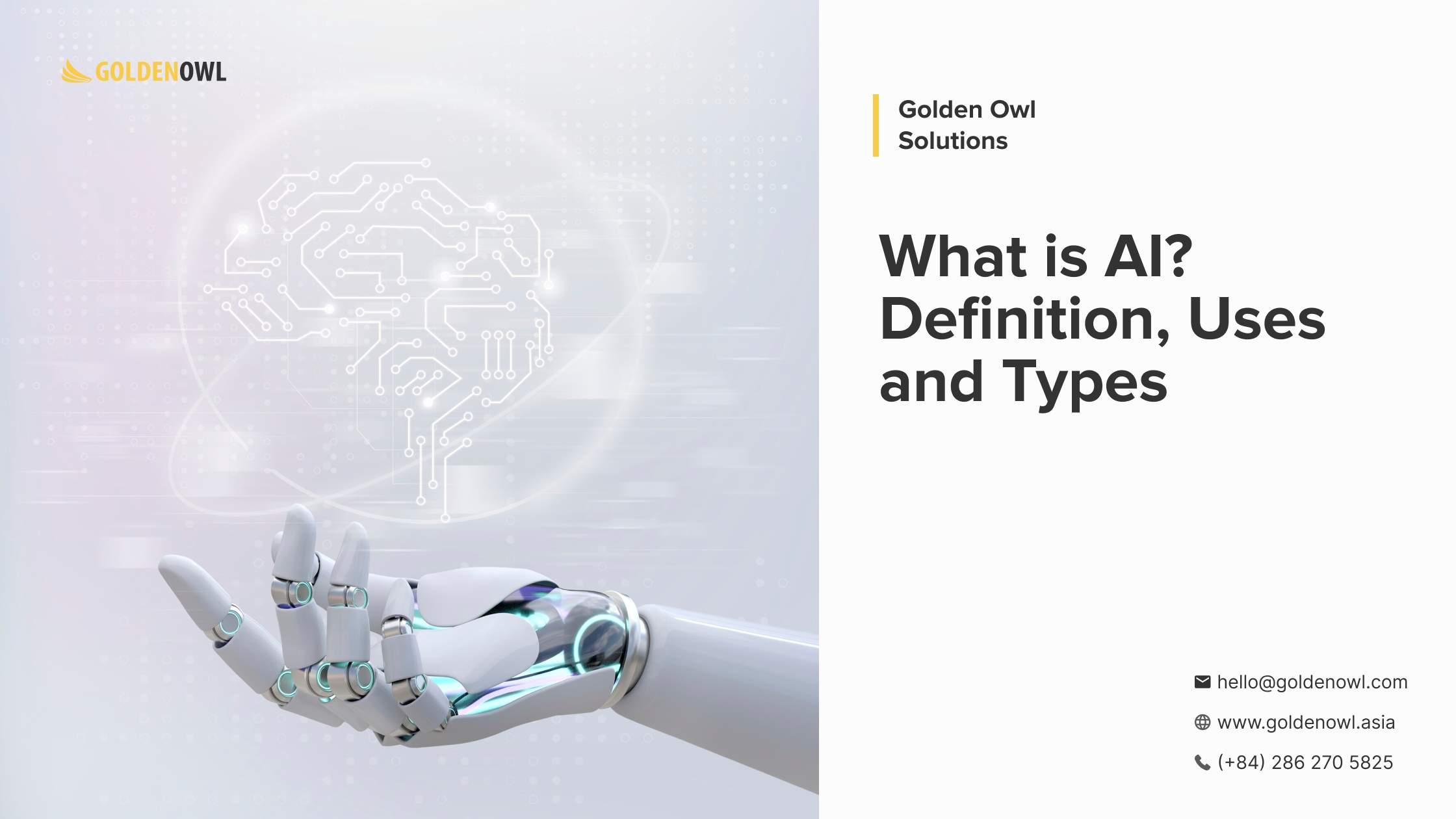 GOLDENOWL

Golden Owl Solutions

What is AI? Definition, Uses and Types

hello@goldenowl.com

www.goldenowl.asia

(+84) 286 270 5825